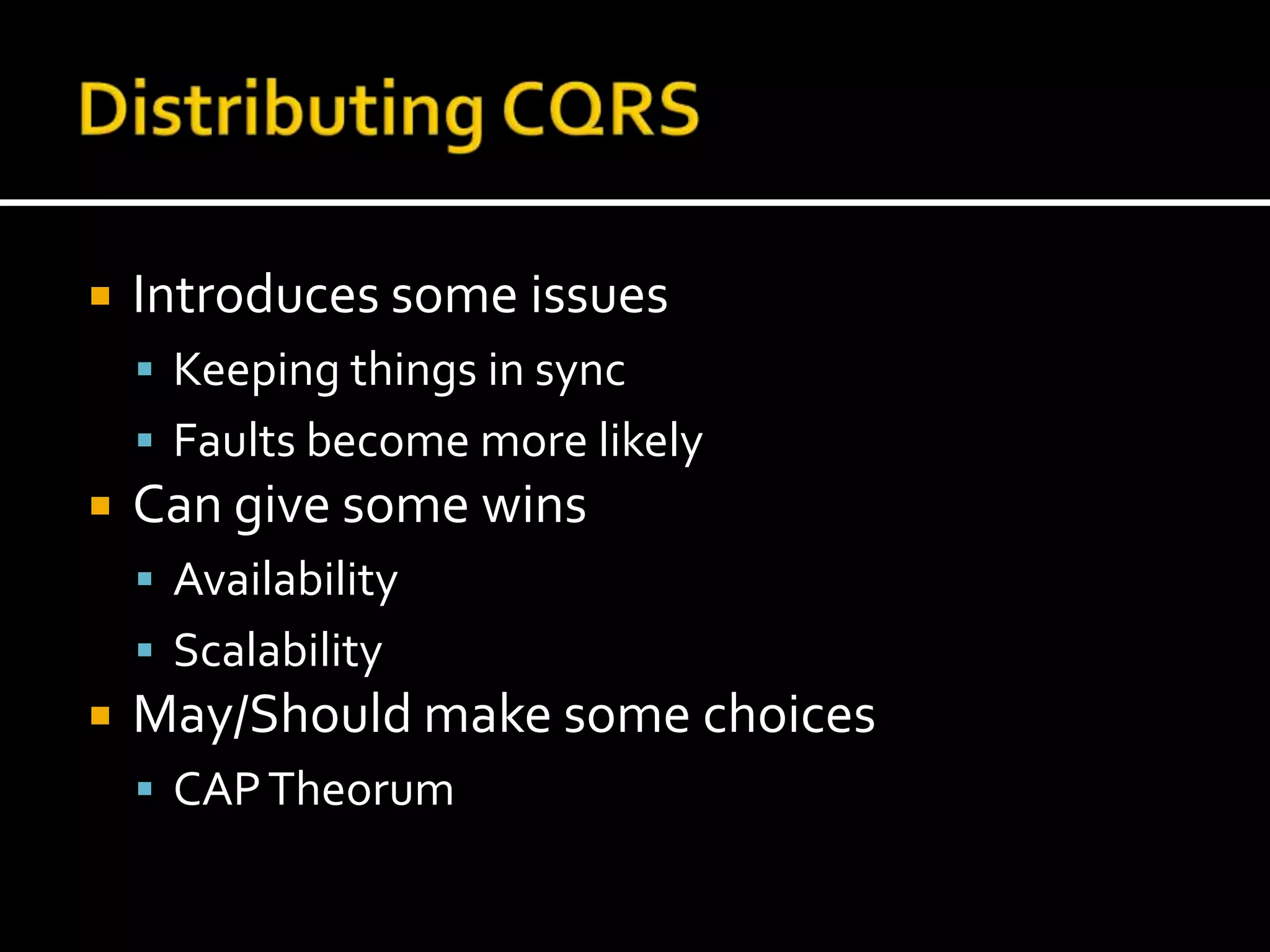 Distributing CQRS

- Introduces some issues
  - Keeping things in sync
  - Faults become more likely
- Can give some wins
  - Availability
  - Scalability
- May/Should make some choices
  - CAP Theorum